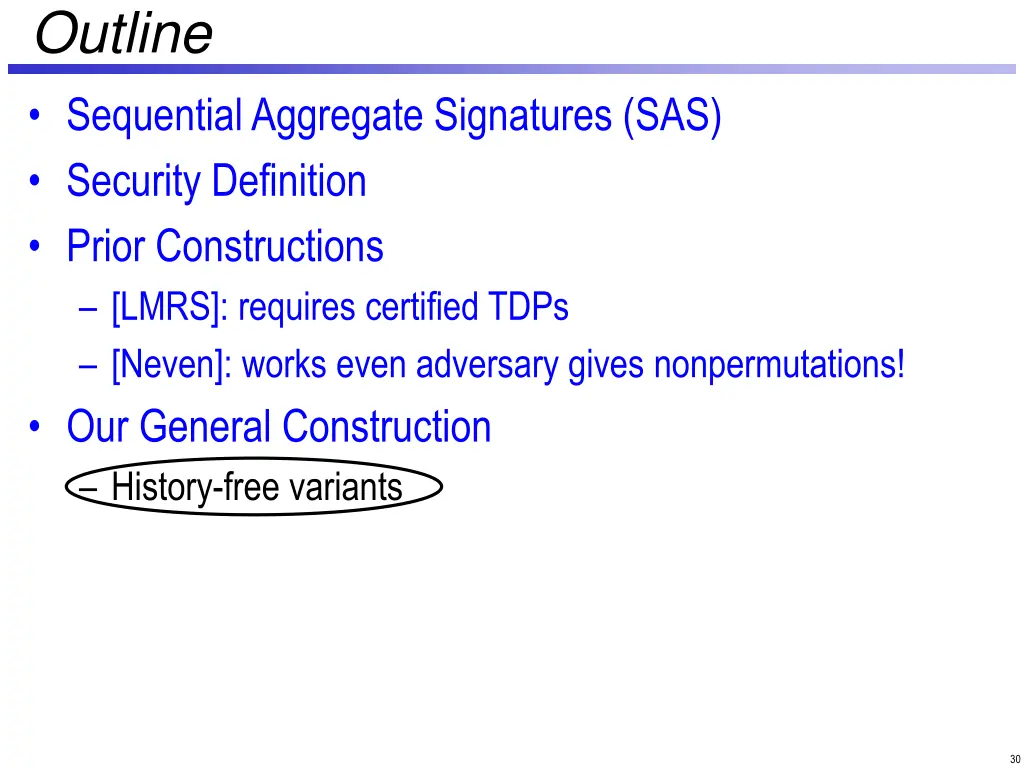 Outline

• Sequential Aggregate Signatures (SAS)
• Security Definition
• Prior Constructions
– [LMRS]: requires certified TDPs
– [Neven]: works even adversary gives nonpermutations!
• Our General Construction
– History-free variants

30